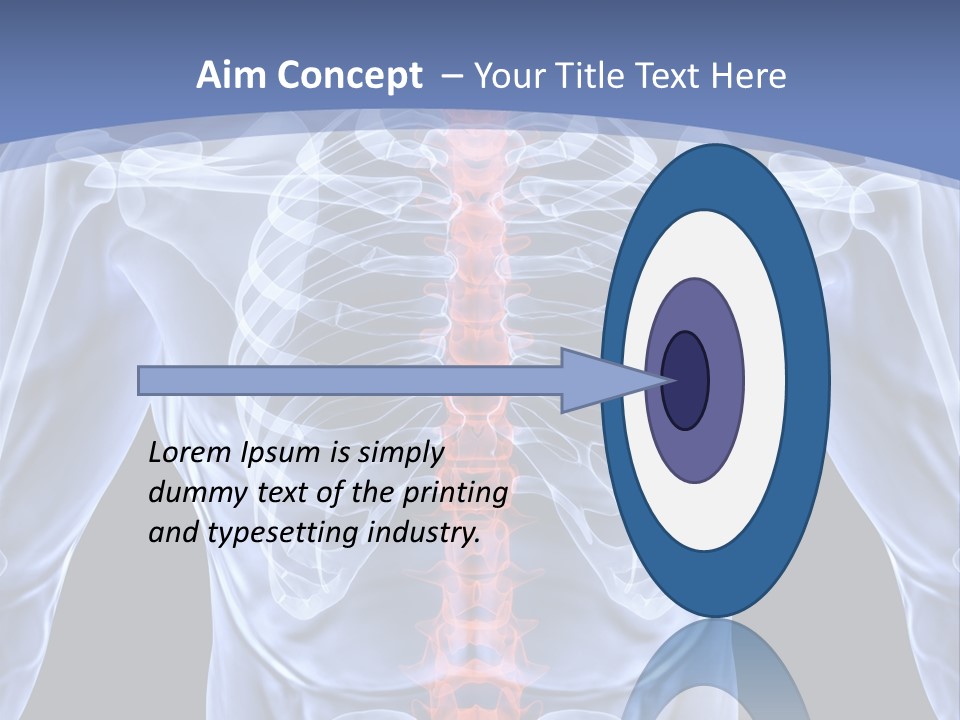 Aim Concept – Your Title Text Here

Lorem Ipsum is simply dummy text of the printing and typesetting industry.